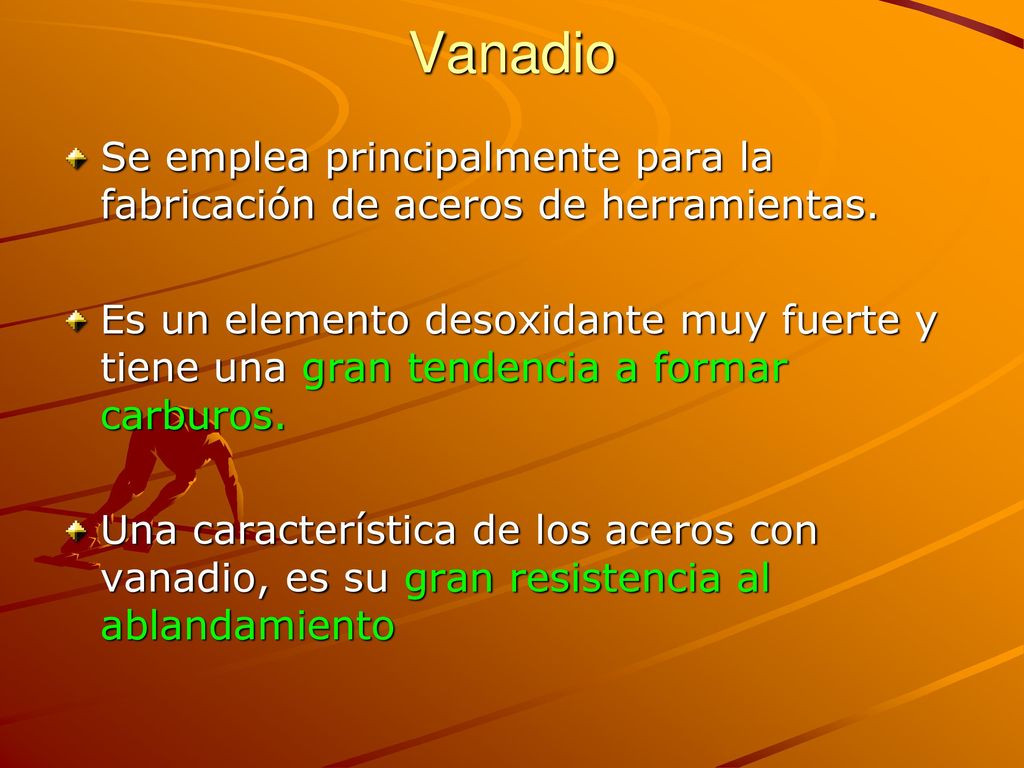 Vanadio

Se emplea principalmente para la fabricación de aceros de herramientas.

Es un elemento desoxidante muy fuerte y tiene una gran tendencia a formar carburos.

Una característica de los aceros con vanadio, es su gran resistencia al ablandamiento